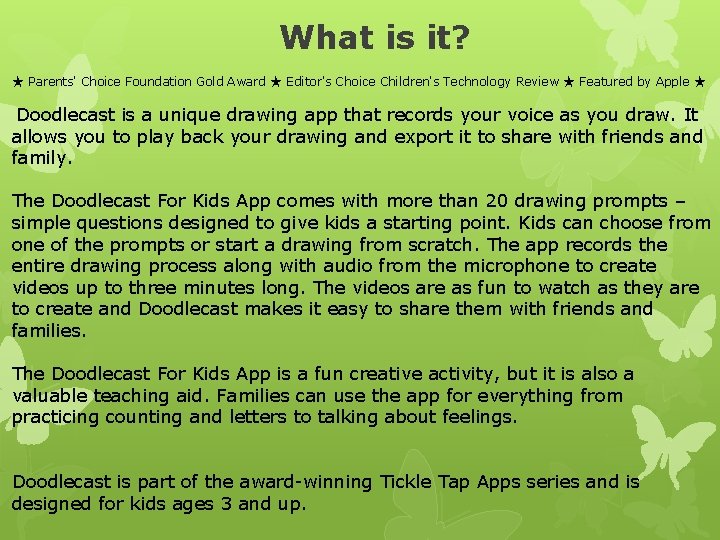 What is it?

★ Parents' Choice Foundation Gold Award ★ Editor's Choice Children's Technology Review ★ Featured by Apple ★

Doodlecast is a unique drawing app that records your voice as you draw. It allows you to play back your drawing and export it to share with friends and family.

The Doodlecast For Kids App comes with more than 20 drawing prompts – simple questions designed to give kids a starting point. Kids can choose from one of the prompts or start a drawing from scratch. The app records the entire drawing process along with audio from the microphone to create videos up to three minutes long. The videos are as fun to watch as they are to create and Doodlecast makes it easy to share them with friends and families.

The Doodlecast For Kids App is a fun creative activity, but it is also a valuable teaching aid. Families can use the app for everything from practicing counting and letters to talking about feelings.

Doodlecast is part of the award-winning Tickle Tap Apps series and is designed for kids ages 3 and up.